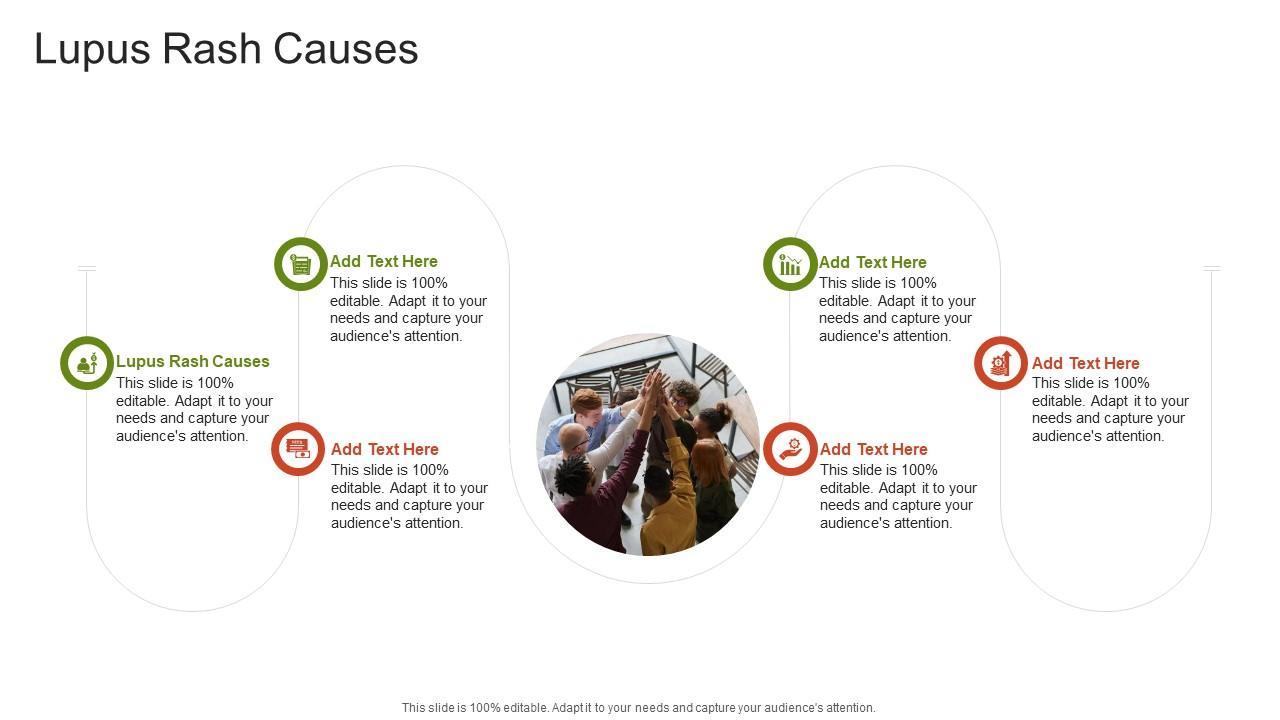 Lupus Rash Causes

Lupus Rash Causes
This slide is 100% editable. Adapt it to your needs and capture your audience's attention.

Add Text Here
This slide is 100% editable. Adapt it to your needs and capture your audience's attention.

Add Text Here
This slide is 100% editable. Adapt it to your needs and capture your audience's attention.

Add Text Here
This slide is 100% editable. Adapt it to your needs and capture your audience's attention.

Add Text Here
This slide is 100% editable. Adapt it to your needs and capture your audience's attention.

Add Text Here
This slide is 100% editable. Adapt it to your needs and capture your audience's attention.

This slide is 100% editable. Adapt it to your needs and capture your audience's attention.